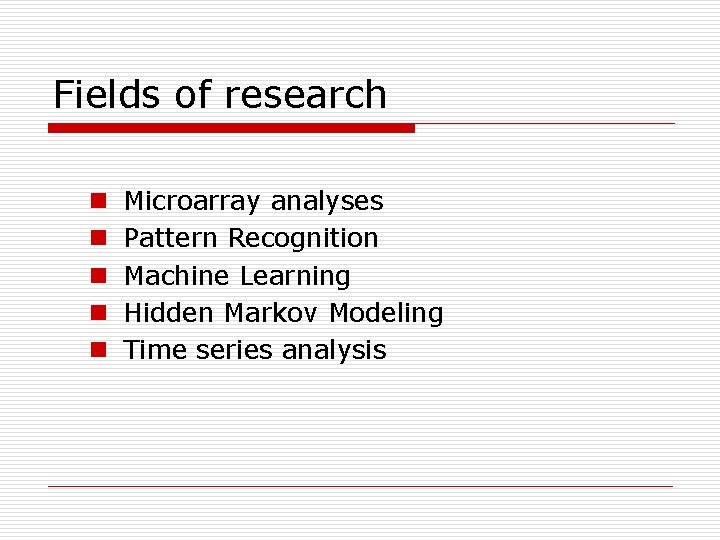 Fields of research

- Microarray analyses
- Pattern Recognition
- Machine Learning
- Hidden Markov Modeling
- Time series analysis